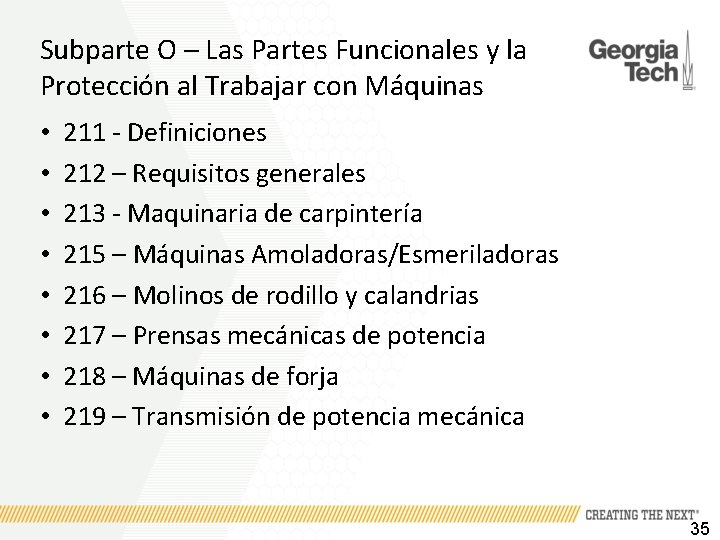 Subparte O – Las Partes Funcionales y la Protección al Trabajar con Máquinas

Georgia Tech

• 211 - Definiciones
• 212 – Requisitos generales
• 213 - Maquinaria de carpintería
• 215 – Máquinas Amoladoras/Esmeriladoras
• 216 – Molinos de rodillo y calandrias
• 217 – Prensas mecánicas de potencia
• 218 – Máquinas de forja
• 219 – Transmisión de potencia mecánica

CREATING THE NEXT®
35